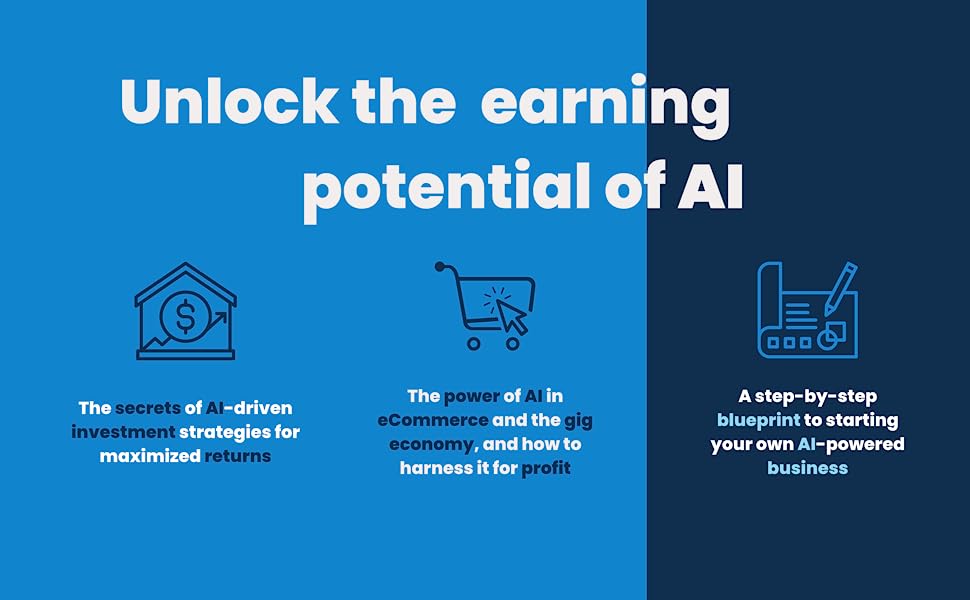 Unlock the earning potential of AI

The secrets of AI-driven investment strategies for maximized returns

The power of AI in eCommerce and the gig economy, and how to harness it for profit

A step-by-step blueprint to starting your own AI-powered business